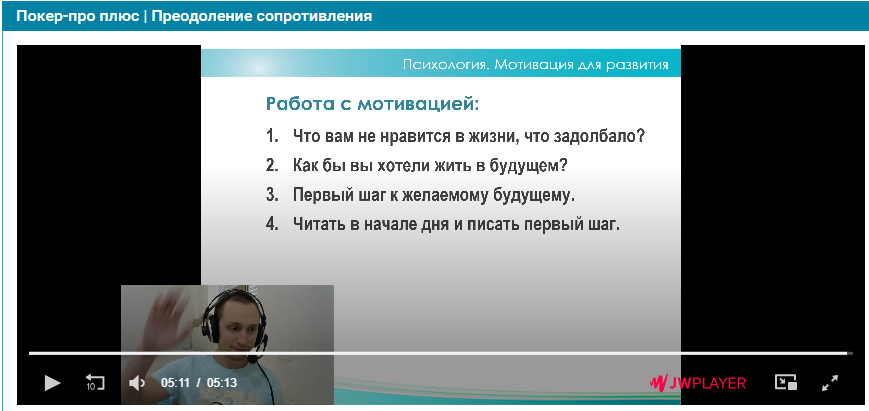 Покер-про плюс | Преодоление сопротивления

Психология. Мотивация для развития

Работа с мотивацией:

1. Что вам не нравится в жизни, что задолбало?
2. Как бы вы хотели жить в будущем?
3. Первый шаг к желаемому будущему.
4. Читать в начале дня и писать первый шаг.

10

05:11 / 05:13

JWPLAYER